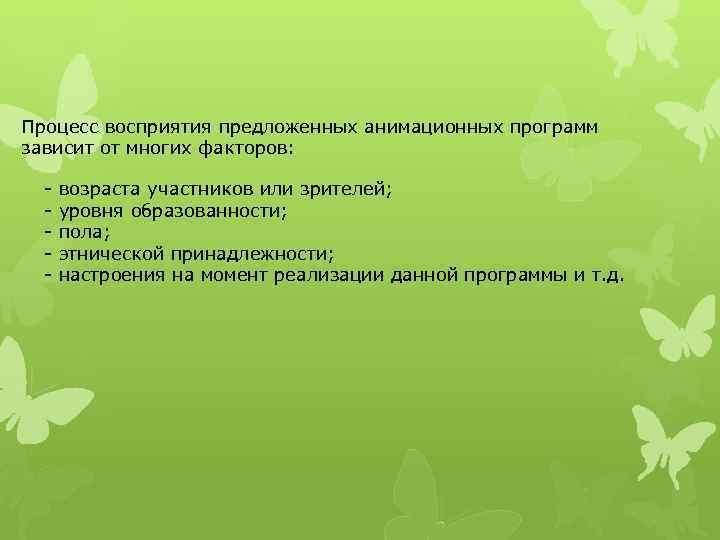 Процесс восприятия предложенных анимационных программ зависит от многих факторов:

- возраста участников или зрителей;
- уровня образованности;
- пола;
- этнической принадлежности;
- настроения на момент реализации данной программы и т.д.